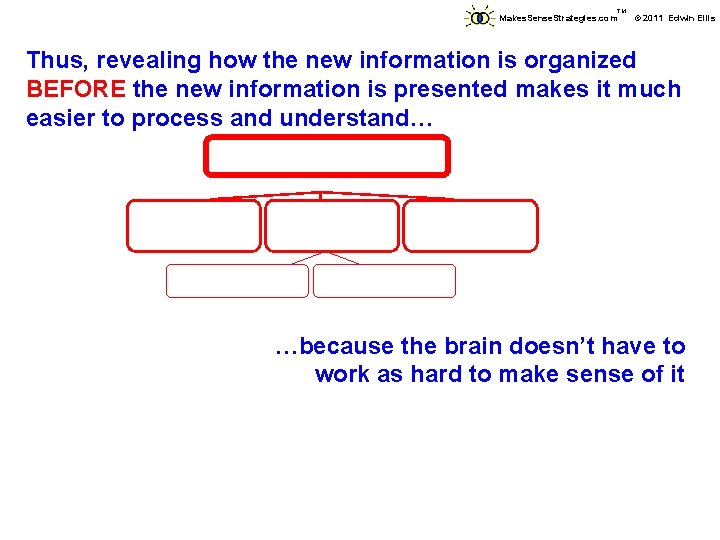 MakesSenseStrategies.com™ ©2011 Edwin Ellis

Thus, revealing how the new information is organized BEFORE the new information is presented makes it much easier to process and understand…

…because the brain doesn't have to work as hard to make sense of it